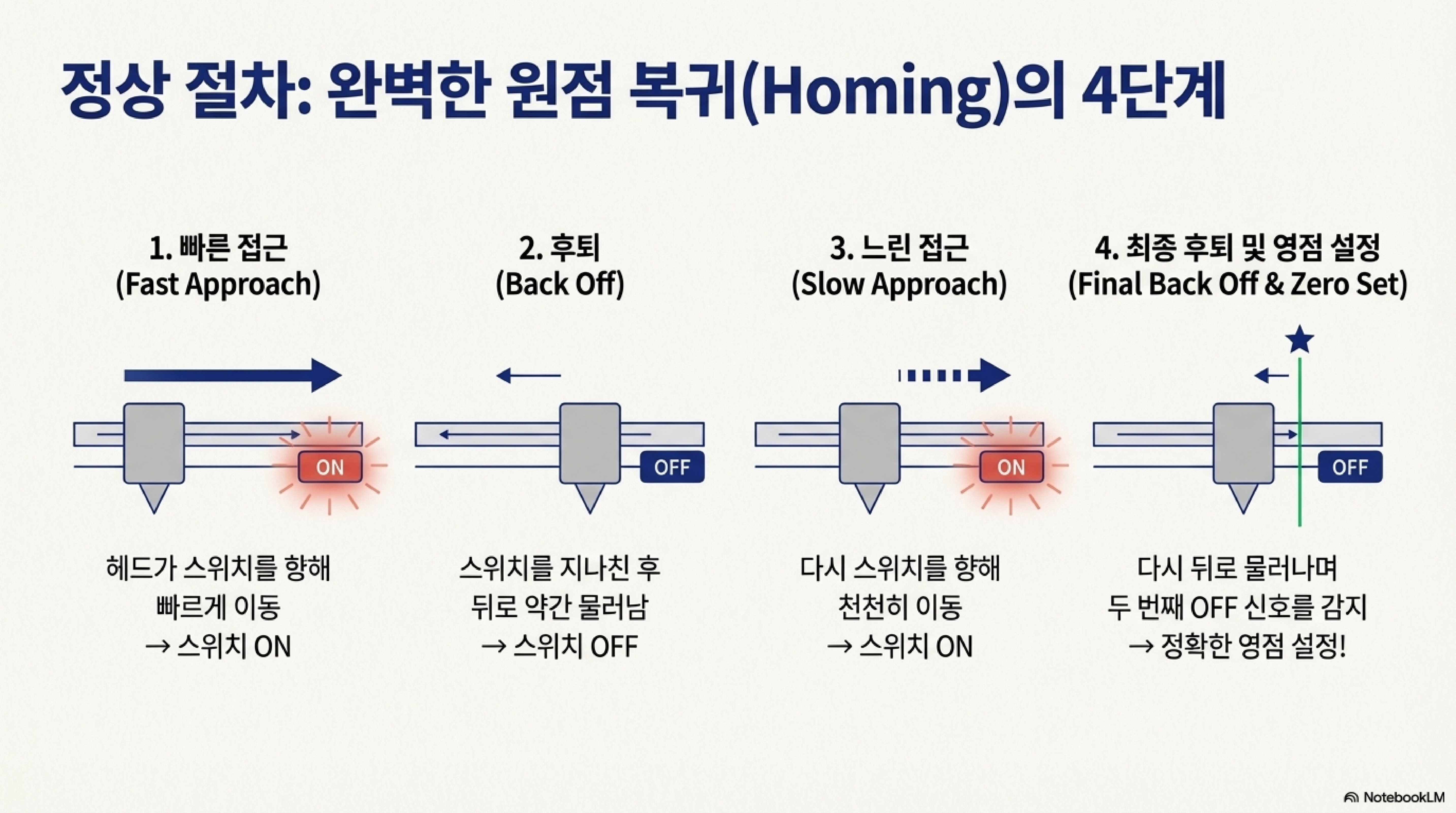 정상 절차: 완벽한 원점 복귀(Homing)의 4단계

1. 빠른 접근
(Fast Approach)

ON

헤드가 스위치를 향해
빠르게 이동
→ 스위치 ON

2. 후퇴
(Back Off)

OFF

스위치를 지나친 후
뒤로 약간 물러남
→ 스위치 OFF

3. 느린 접근
(Slow Approach)

ON

다시 스위치를 향해
천천히 이동
→ 스위치 ON

4. 최종 후퇴 및 영점 설정
(Final Back Off & Zero Set)

OFF

다시 뒤로 물러나며
두 번째 OFF 신호를 감지
→ 정확한 영점 설정!

NotebookLM